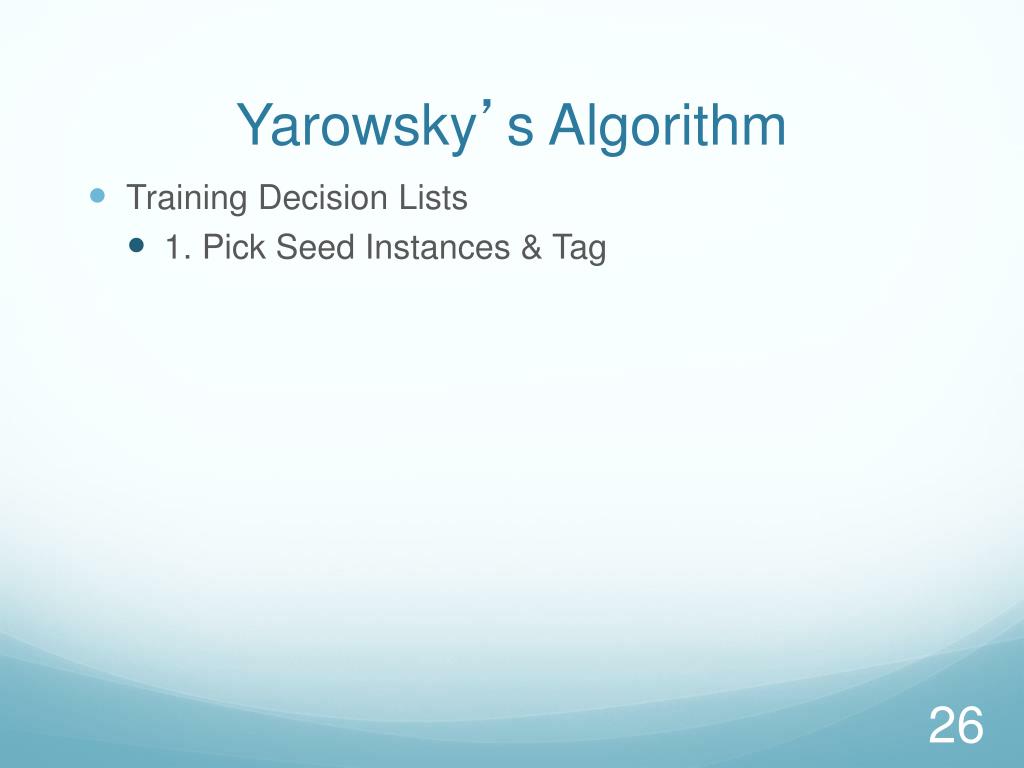 Yarowsky’s Algorithm

Training Decision Lists

1. Pick Seed Instances & Tag

26